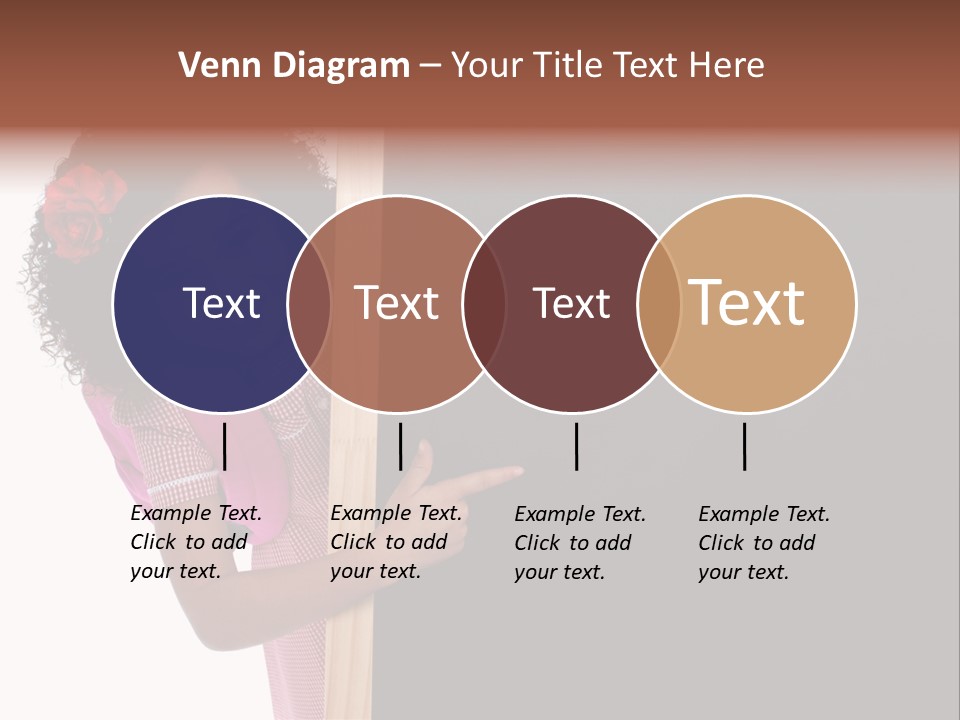 Venn Diagram – Your Title Text Here

Text

Text

Text

Text

Example Text. Click to add your text.

Example Text. Click to add your text.

Example Text. Click to add your text.

Example Text. Click to add your text.